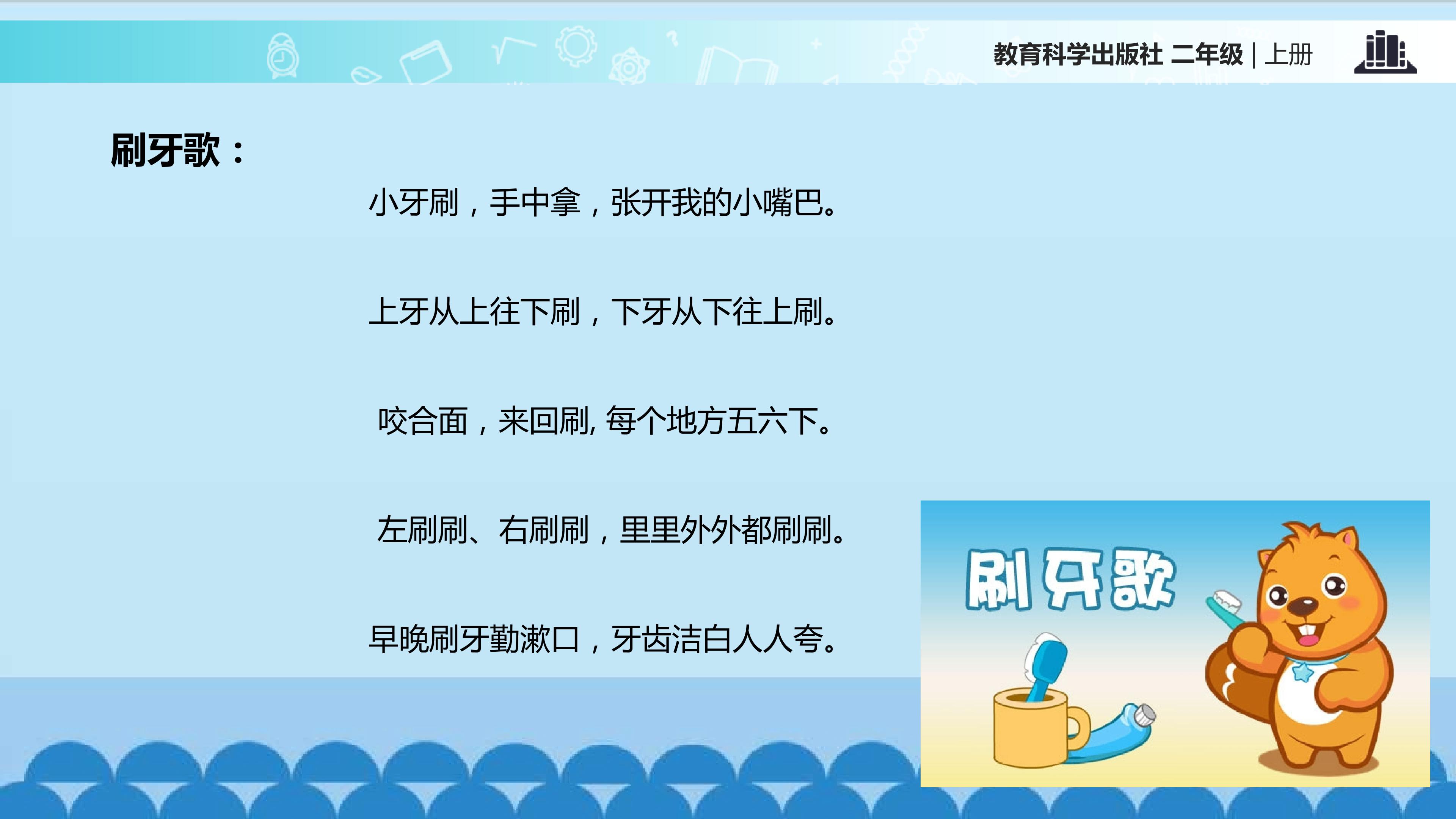 教育科学出版社 二年级 | 上册

刷牙歌：

小牙刷，手中拿，张开我的小嘴巴。

上牙从上往下刷，下牙从下往上刷。

咬合面，来回刷, 每个地方五六下。

左刷刷、右刷刷，里里外外都刷刷。

早晚刷牙勤漱口，牙齿洁白人人夸。

刷牙歌